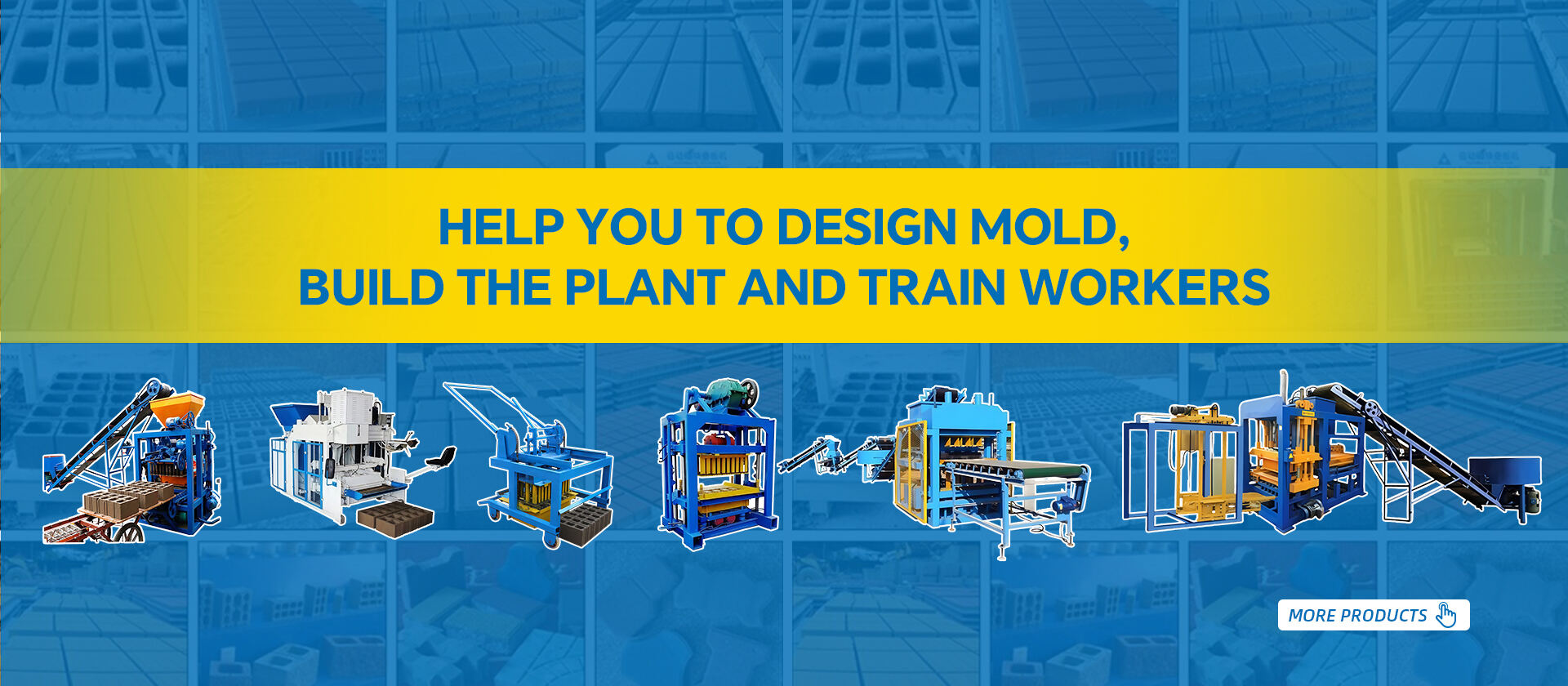 HELP YOU TO DESIGN MOLD,
BUILD THE PLANT AND TRAIN WORKERS

MORE PRODUCTS